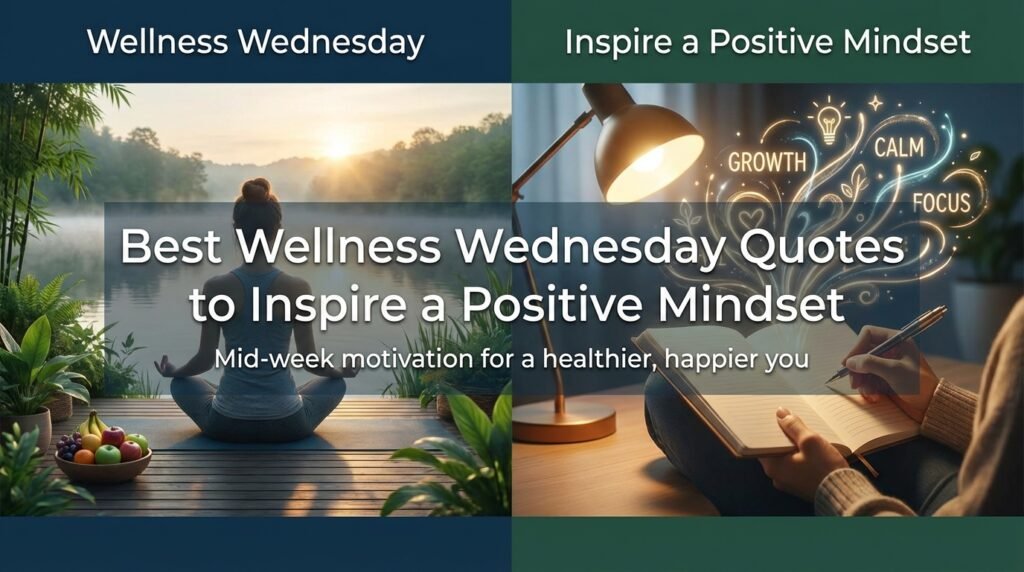 Wellness Wednesday

Inspire a Positive Mindset

GROWTH

CALM

FOCUS

Best Wellness Wednesday Quotes to Inspire a Positive Mindset

Mid-week motivation for a healthier, happier you